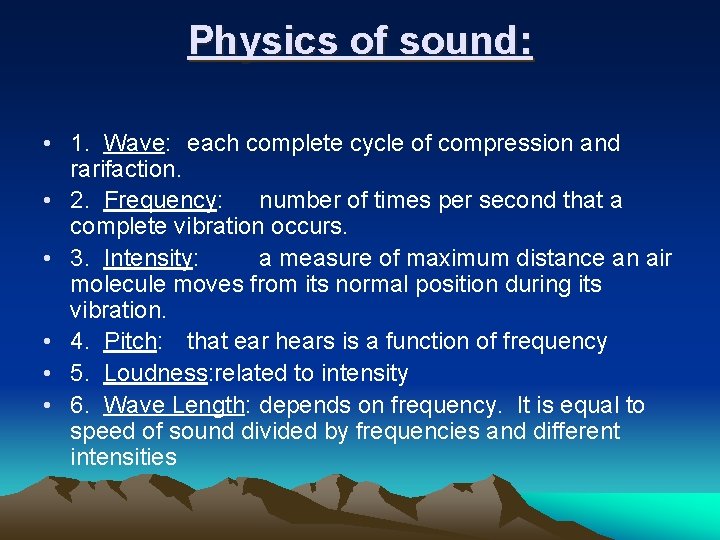 Physics of sound:

• 1. Wave: each complete cycle of compression and rarifaction.
• 2. Frequency: number of times per second that a complete vibration occurs.
• 3. Intensity: a measure of maximum distance an air molecule moves from its normal position during its vibration.
• 4. Pitch: that ear hears is a function of frequency
• 5. Loudness:related to intensity
• 6. Wave Length: depends on frequency. It is equal to speed of sound divided by frequencies and different intensities